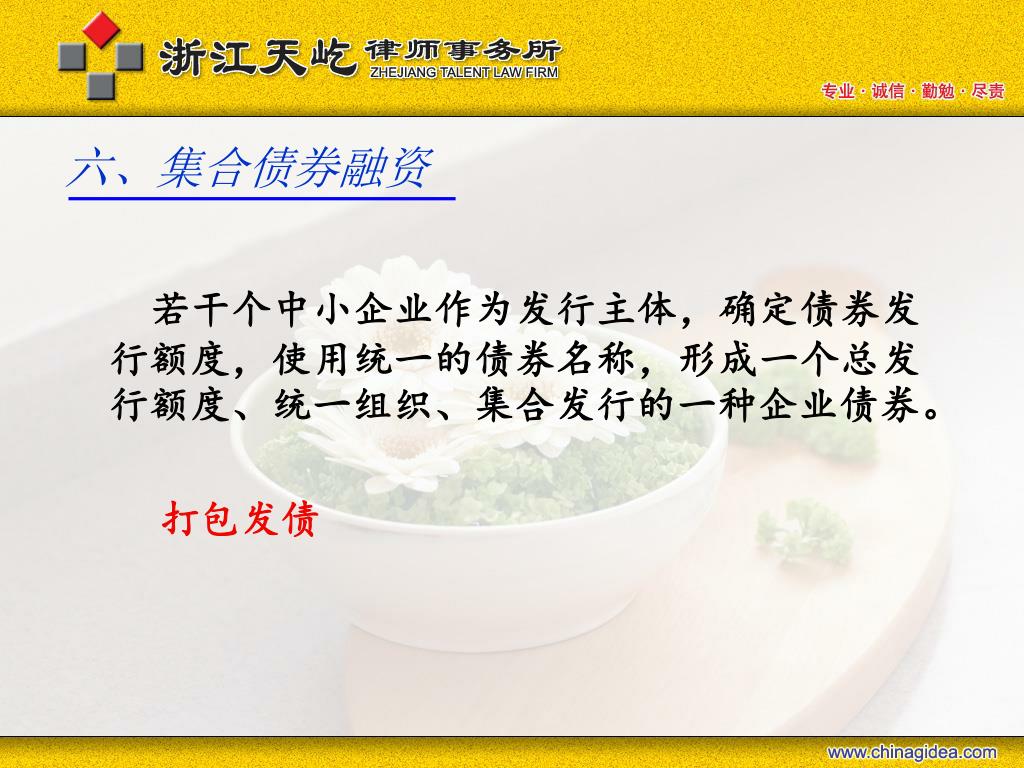 浙江天屹 律师事务所
ZHEJIANG TALENT LAW FIRM

专业 · 诚信 · 勤勉 · 尽责

六、集合债券融资

若干个中小企业作为发行主体，确定债券发行额度，使用统一的债券名称，形成一个总发行额度、统一组织、集合发行的一种企业债券。

打包发债

www.chinagidea.com